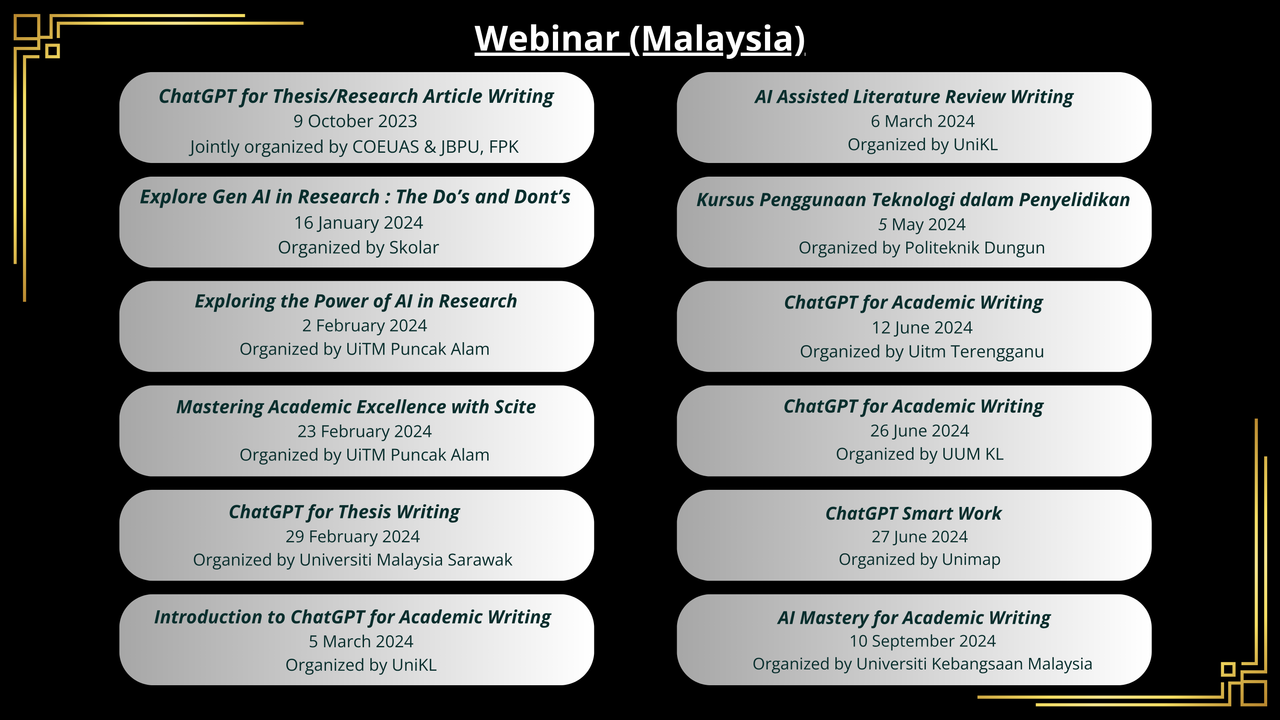 Webinar (Malaysia)

ChatGPT for Thesis/Research Article Writing
9 October 2023
Jointly organized by COEUAS & JBPU, FPK

Explore Gen AI in Research : The Do's and Dont's
16 January 2024
Organized by Skolar

Exploring the Power of AI in Research
2 February 2024
Organized by UiTM Puncak Alam

Mastering Academic Excellence with Scite
23 February 2024
Organized by UiTM Puncak Alam

ChatGPT for Thesis Writing
29 February 2024
Organized by Universiti Malaysia Sarawak

Introduction to ChatGPT for Academic Writing
5 March 2024
Organized by UniKL

AI Assisted Literature Review Writing
6 March 2024
Organized by UniKL

Kursus Penggunaan Teknologi dalam Penyelidikan
5 May 2024
Organized by Politeknik Dungun

ChatGPT for Academic Writing
12 June 2024
Organized by Uitm Terengganu

ChatGPT for Academic Writing
26 June 2024
Organized by UUM KL

ChatGPT Smart Work
27 June 2024
Organized by Unimap

AI Mastery for Academic Writing
10 September 2024
Organized by Universiti Kebangsaan Malaysia